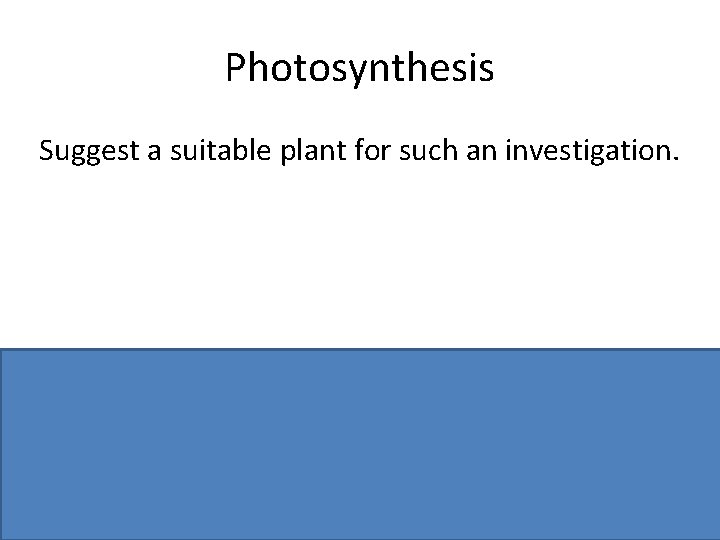 Photosynthesis

Suggest a suitable plant for such an investigation.